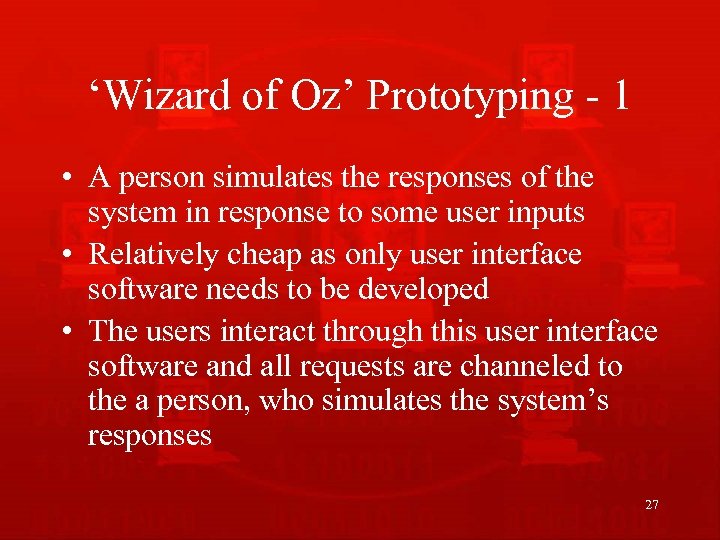 ‘Wizard of Oz’ Prototyping - 1

• A person simulates the responses of the system in response to some user inputs
• Relatively cheap as only user interface software needs to be developed
• The users interact through this user interface software and all requests are channeled to the a person, who simulates the system’s responses

27